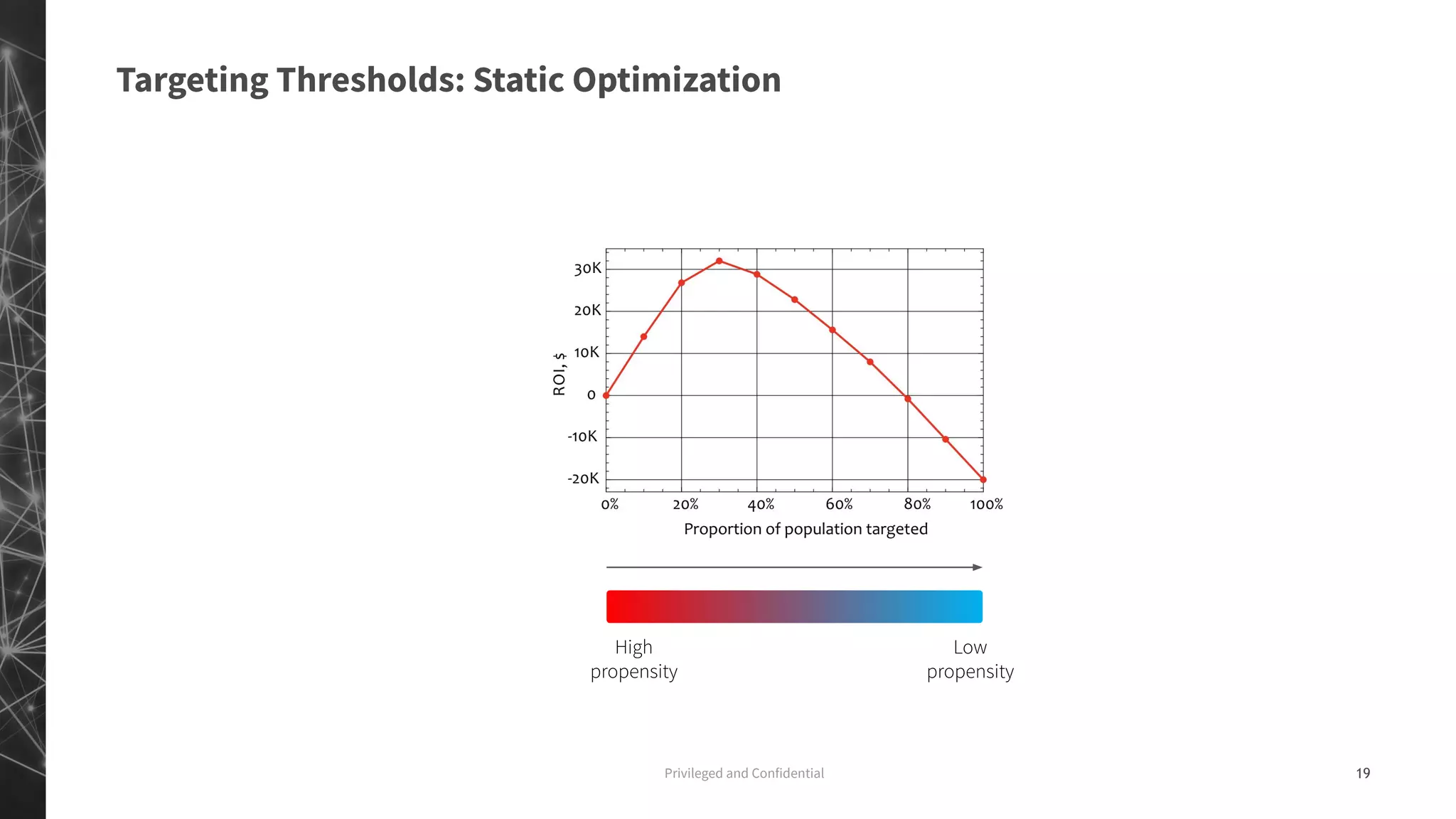 Targeting Thresholds: Static Optimization

30K
20K
10K
0
-10K
-20K
ROI, $
0%
20%
40%
60%
80%
100%
Proportion of population targeted

High propensity

Low propensity

Privileged and Confidential

19